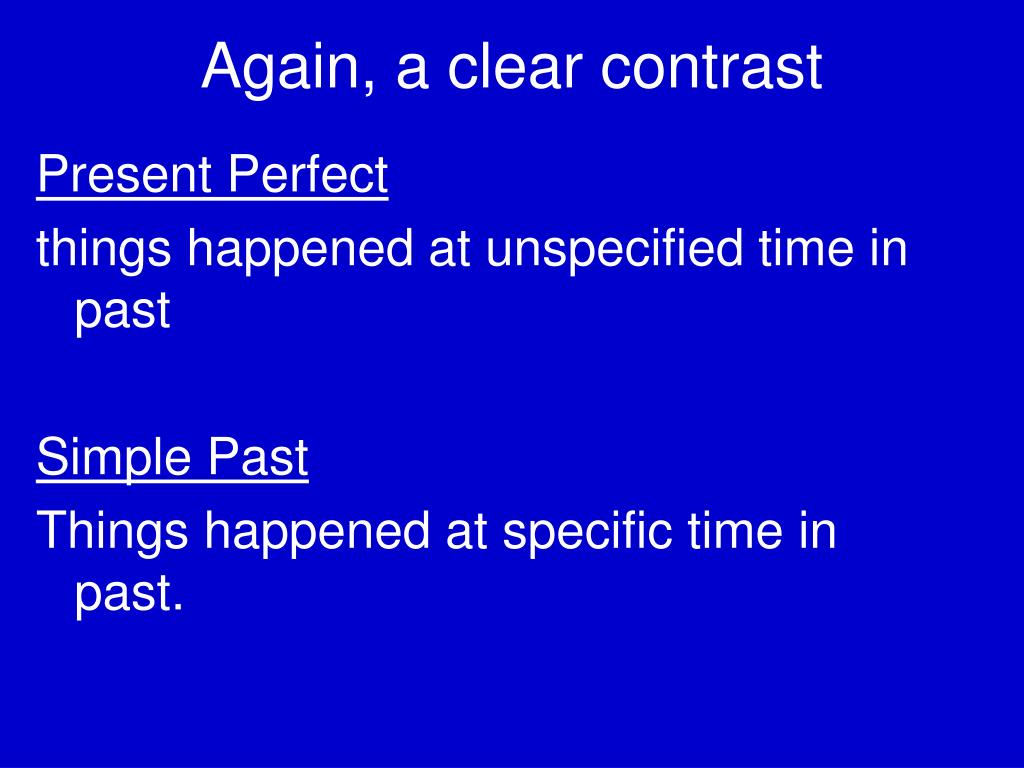 Again, a clear contrast

Present Perfect

things happened at unspecified time in past

Simple Past

Things happened at specific time in past.